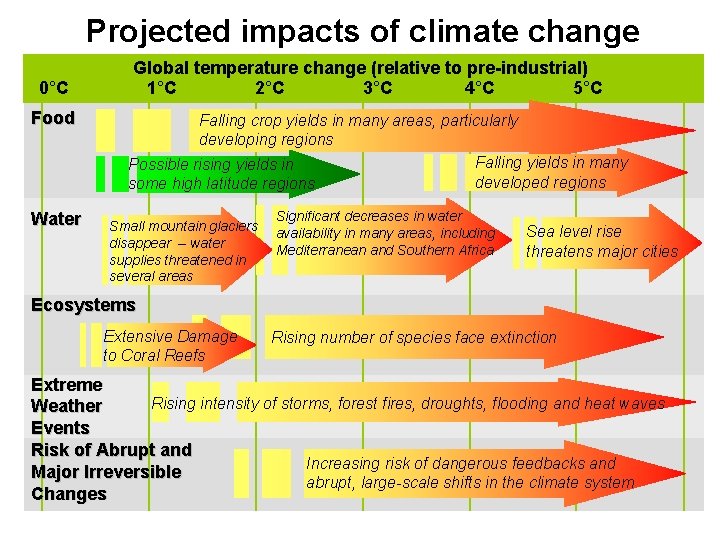 Projected impacts of climate change

Global temperature change (relative to pre-industrial)

0°C 1°C 2°C 3°C 4°C 5°C

Food

Falling crop yields in many areas, particularly developing regions

Possible rising yields in some high latitude regions

Falling yields in many developed regions

Water

Small mountain glaciers disappear – water supplies threatened in several areas

Significant decreases in water availability in many areas, including Mediterranean and Southern Africa

Sea level rise threatens major cities

Ecosystems

Extensive Damage to Coral Reefs

Rising number of species face extinction

Extreme Weather Events

Rising intensity of storms, forest fires, droughts, flooding and heat waves

Risk of Abrupt and Major Irreversible Changes

Increasing risk of dangerous feedbacks and abrupt, large-scale shifts in the climate system